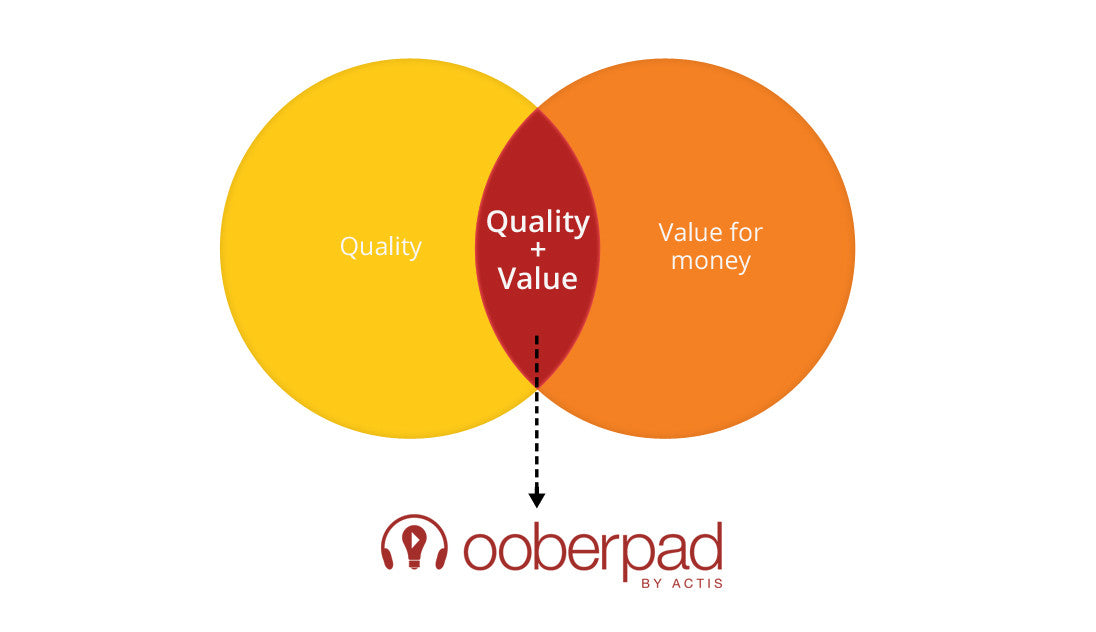 Quality

Quality
+
Value

Value for money

ooberpad
BY ACTIS